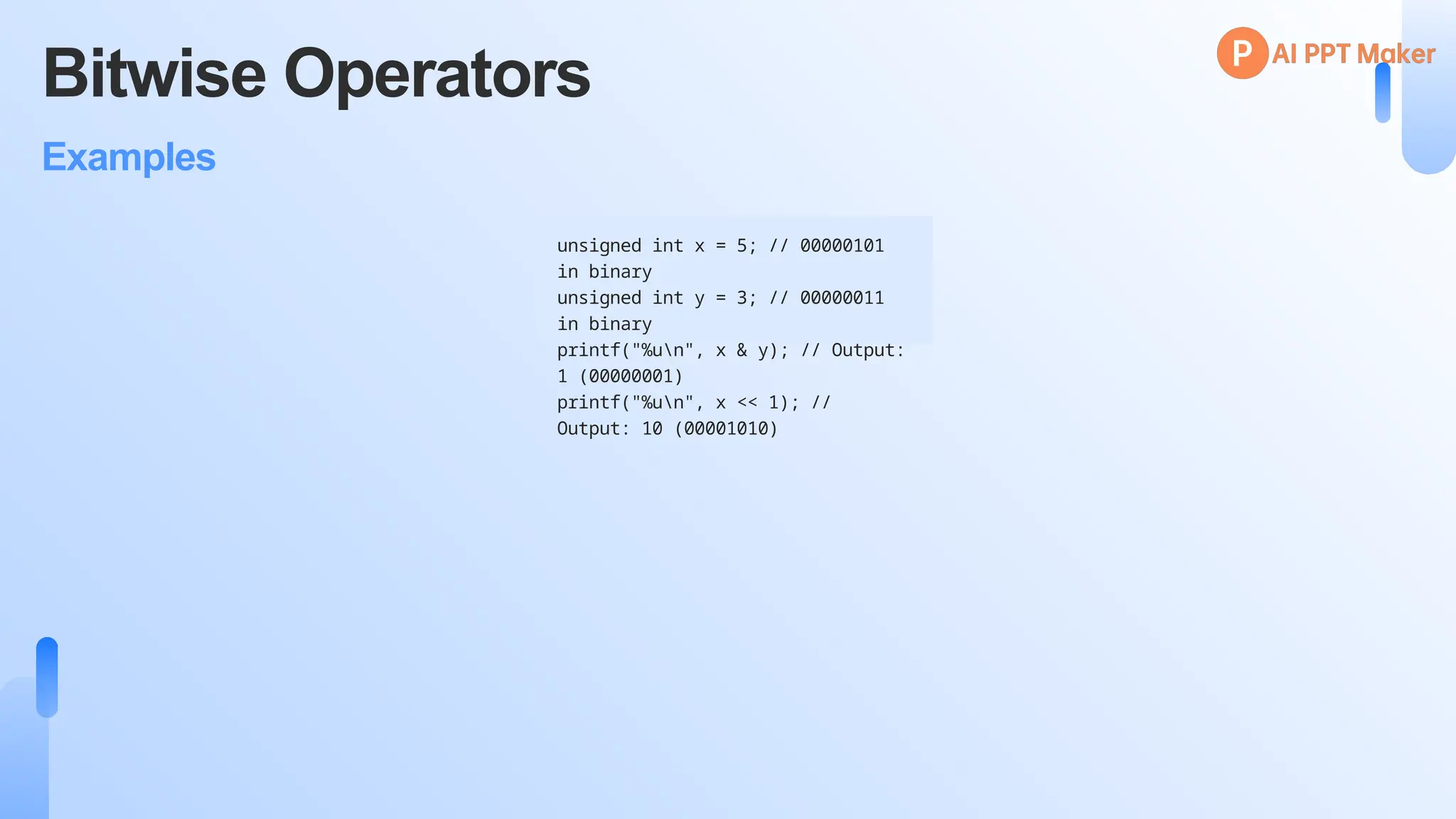 Bitwise Operators

P AI PPT Maker

Examples

unsigned int x = 5; // 00000101 in binary
unsigned int y = 3; // 00000011 in binary
printf("%u\n", x & y); // Output: 1 (00000001)
printf("%u\n", x << 1); // Output: 10 (00001010)